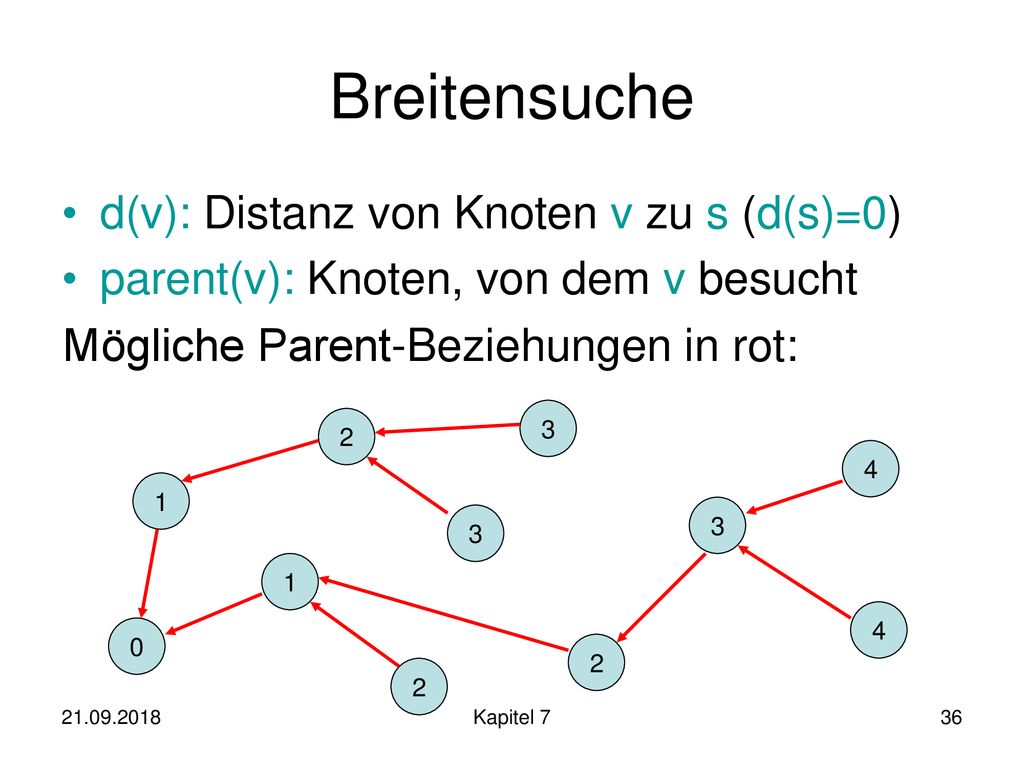 Breitensuche

• d(v): Distanz von Knoten v zu s (d(s)=0)
• parent(v): Knoten, von dem v besucht

Mögliche Parent-Beziehungen in rot:

2
3
4
1
3
3
1
4
0
2
2

21.09.2018
Kapitel 7
36